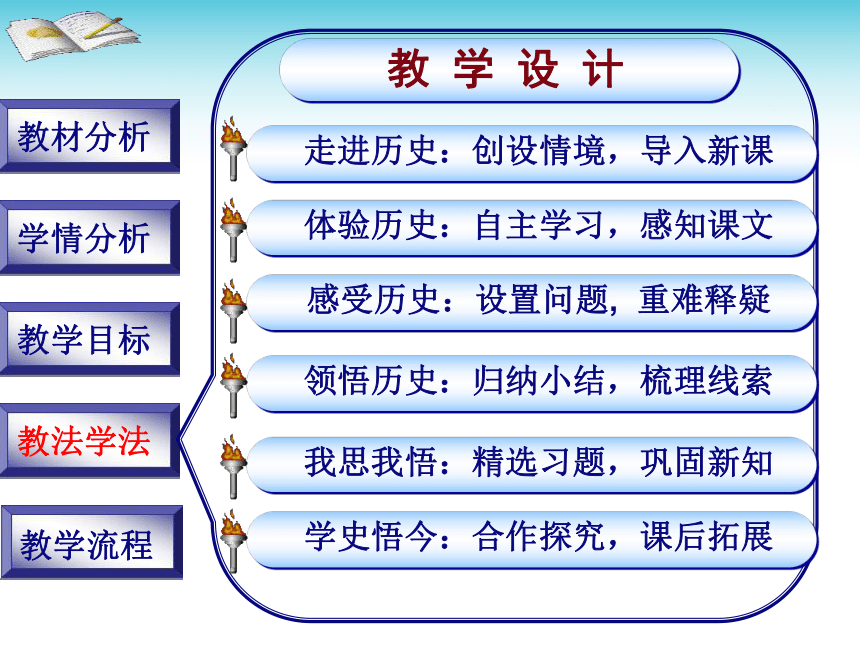 教材分析

学情分析

教学目标

教法学法

教学流程

教 学 设 计

走进历史：创设情境，导入新课

体验历史：自主学习，感知课文

感受历史：设置问题，重难释疑

领悟历史：归纳小结，梳理线索

我思我悟：精选习题，巩固新知

学史悟今：合作探究，课后拓展